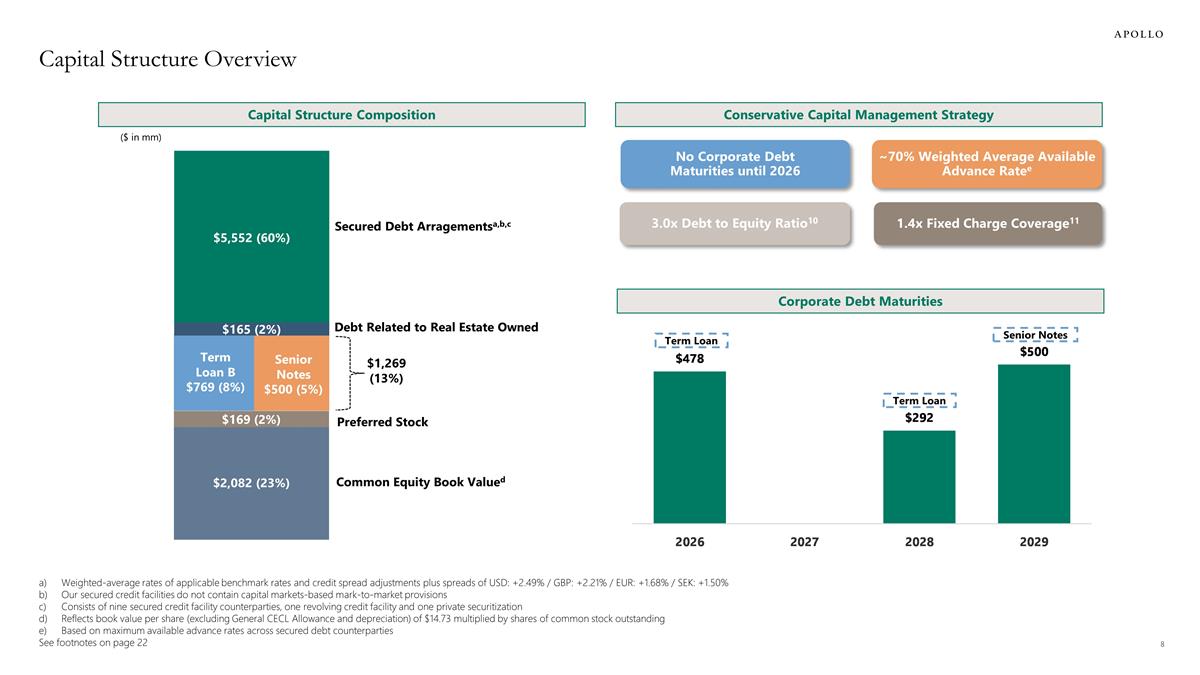 APOLLO

Capital Structure Overview

Capital Structure Composition

($ in mm)

$5,552 (60%)

Secured Debt Arragements$^{a,b,c}$

$165 (2%)

Debt Related to Real Estate Owned

Term Loan B $769 (8%)

Senior Notes $500 (5%)

$1,269 (13%)

$169 (2%)

Preferred Stock

$2,082 (23%)

Common Equity Book Value$^{d}$

Conservative Capital Management Strategy

No Corporate Debt Maturities until 2026

~70% Weighted Average Available Advance Rate$^{e}$

3.0x Debt to Equity Ratio$^{10}$

1.4x Fixed Charge Coverage$^{11}$

Corporate Debt Maturities

Term Loan
$478

Term Loan
$292

Senior Notes
$500

2026
2027
2028
2029

a) Weighted-average rates of applicable benchmark rates and credit spread adjustments plus spreads of USD: +2.49% / GBP: +2.21% / EUR: +1.68% / SEK: +1.50%
b) Our secured credit facilities do not contain capital markets-based mark-to-market provisions
c) Consists of nine secured credit facility counterparties, one revolving credit facility and one private securitization
d) Reflects book value per share (excluding General CECL Allowance and depreciation) of $14.73 multiplied by shares of common stock outstanding
e) Based on maximum available advance rates across secured debt counterparties
See footnotes on page 22

8